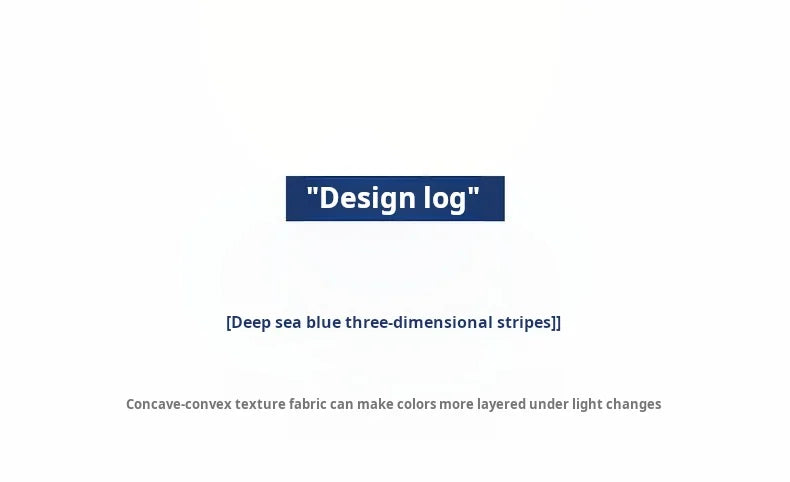 "Design log"

[Deep sea blue three-dimensional stripes]]

Concave-convex texture fabric can make colors more layered under light changes